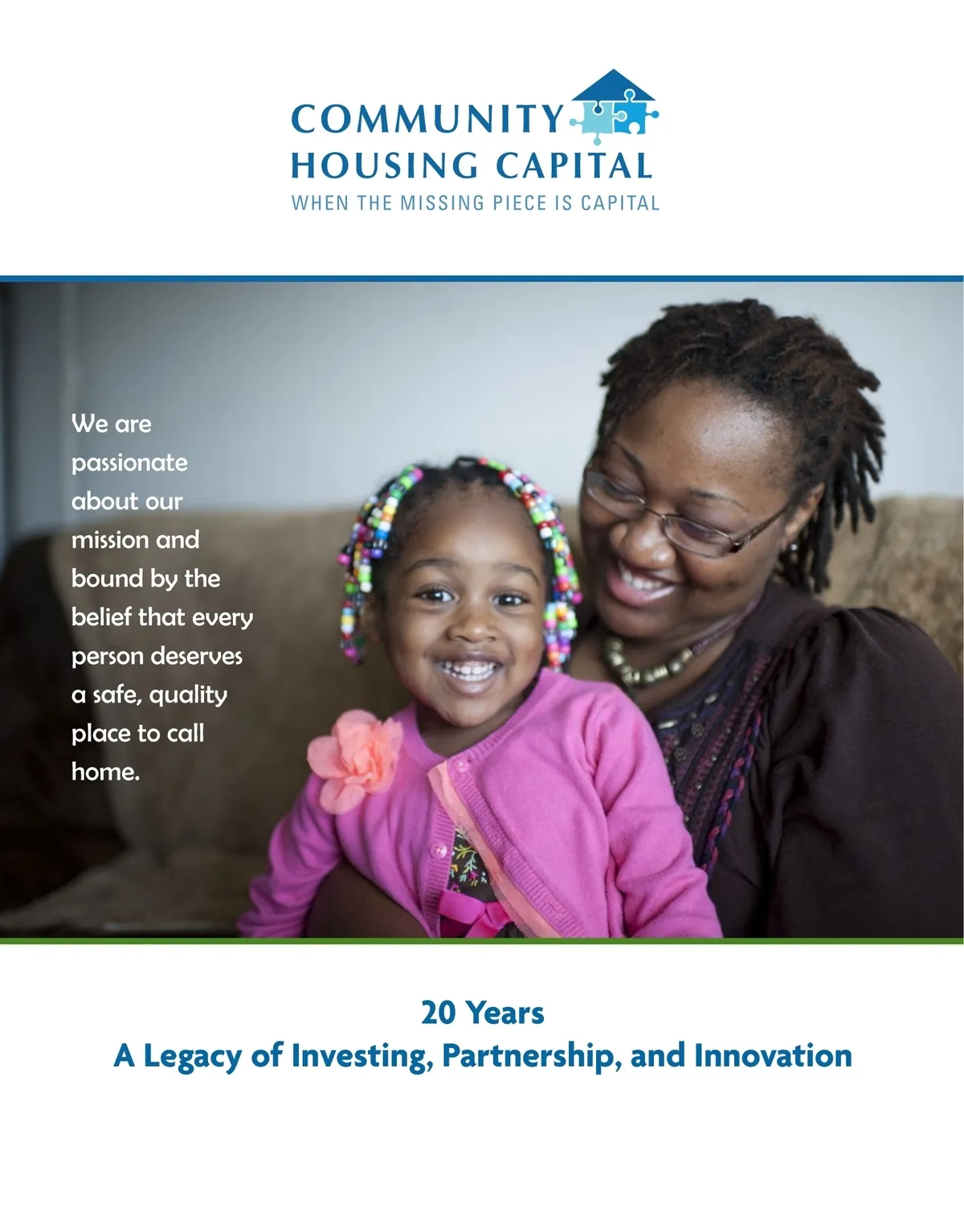 COMMUNITY
HOUSING CAPITAL
WHEN THE MISSING PIECE IS CAPITAL

We are passionate about our mission and bound by the belief that every person deserves a safe, quality place to call home.

20 Years
A Legacy of Investing, Partnership, and Innovation